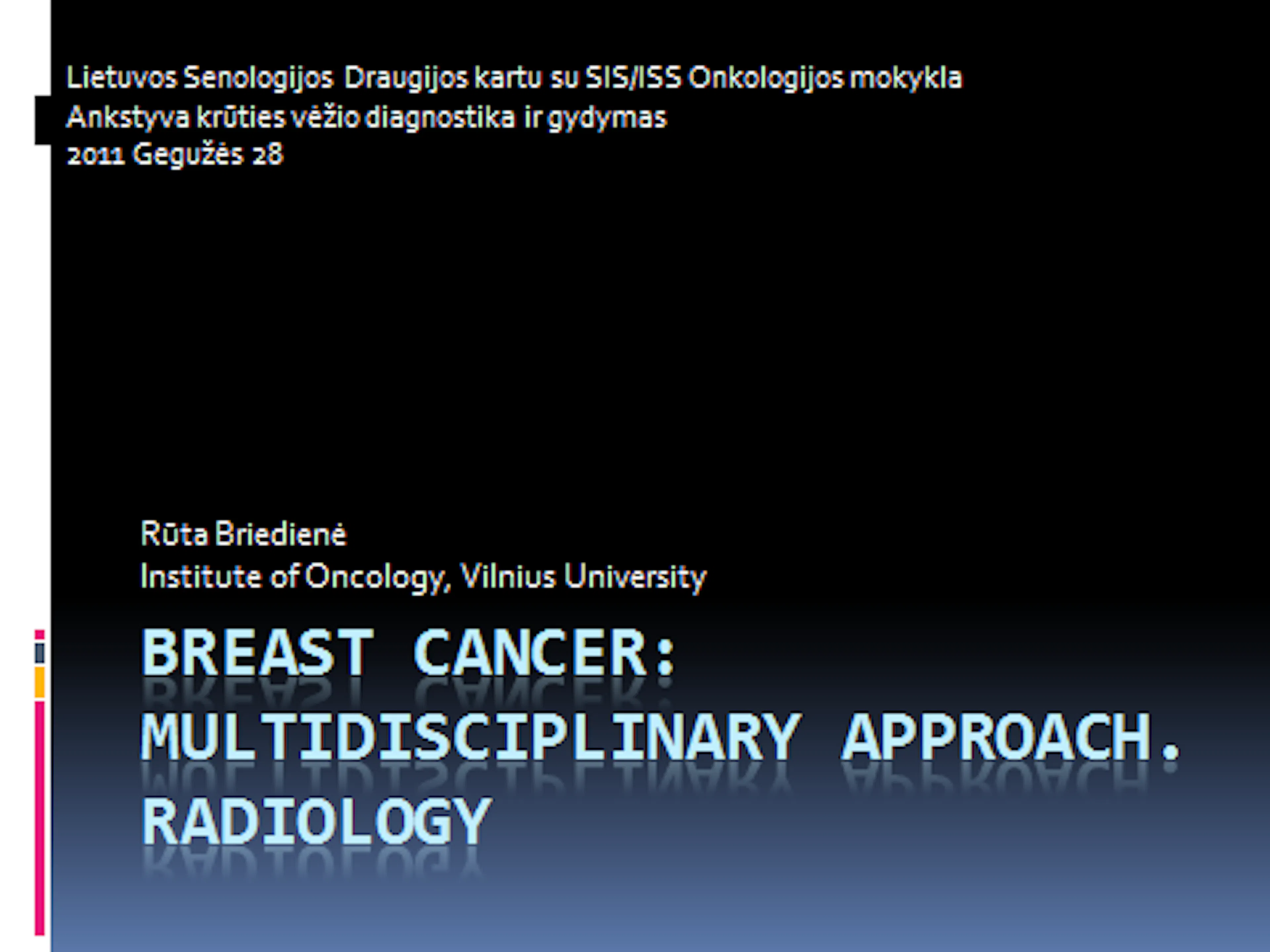 Lietuvos Senologijos Draugijos kartu su SIS/ISS Onkologijos mokykla
Ankstyva krūties vėžio diagnostika ir gydymas
2011 Gegužės 28

Rūta Briedienė
Institute of Oncology, Vilnius University

BREAST CANCER: MULTIDISCIPLINARY APPROACH. RADIOLOGY